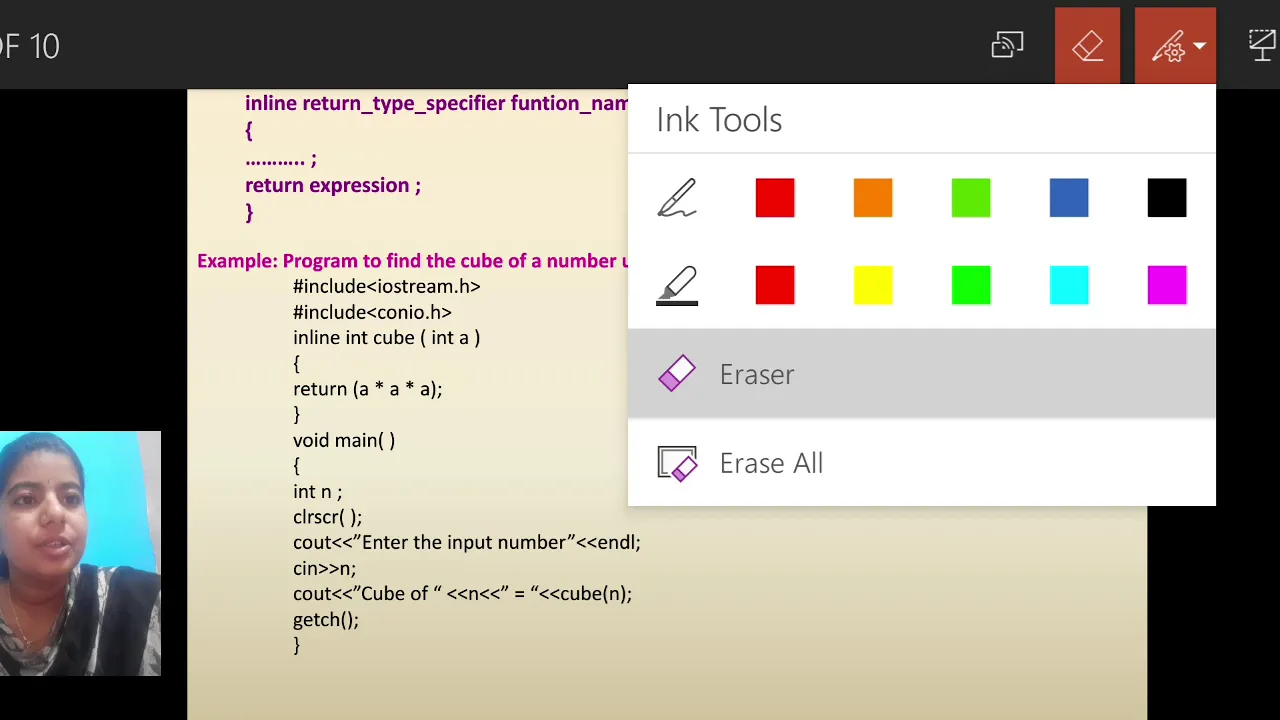 OF 10

inline return_type_specifier funtion_nam
{
……….. ;
return expression ;
}

Example: Program to find the cube of a number u

#include<iostream.h>
#include<conio.h>
inline int cube ( int a )
{
return (a * a * a);
}
void main( )
{
int n ;
clrscr( );
cout<<"Enter the input number"<<endl;
cin>>n;
cout<<"Cube of " <<n<<" = "<<cube(n);
getch();
}

Ink Tools

Eraser

Erase All